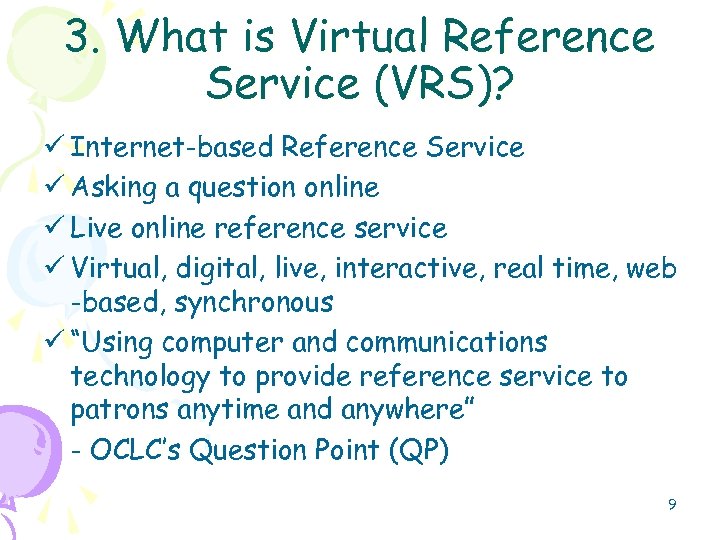 3. What is Virtual Reference Service (VRS)?

✓ Internet-based Reference Service
✓ Asking a question online
✓ Live online reference service
✓ Virtual, digital, live, interactive, real time, web -based, synchronous
✓ "Using computer and communications technology to provide reference service to patrons anytime and anywhere"
- OCLC's Question Point (QP)

9